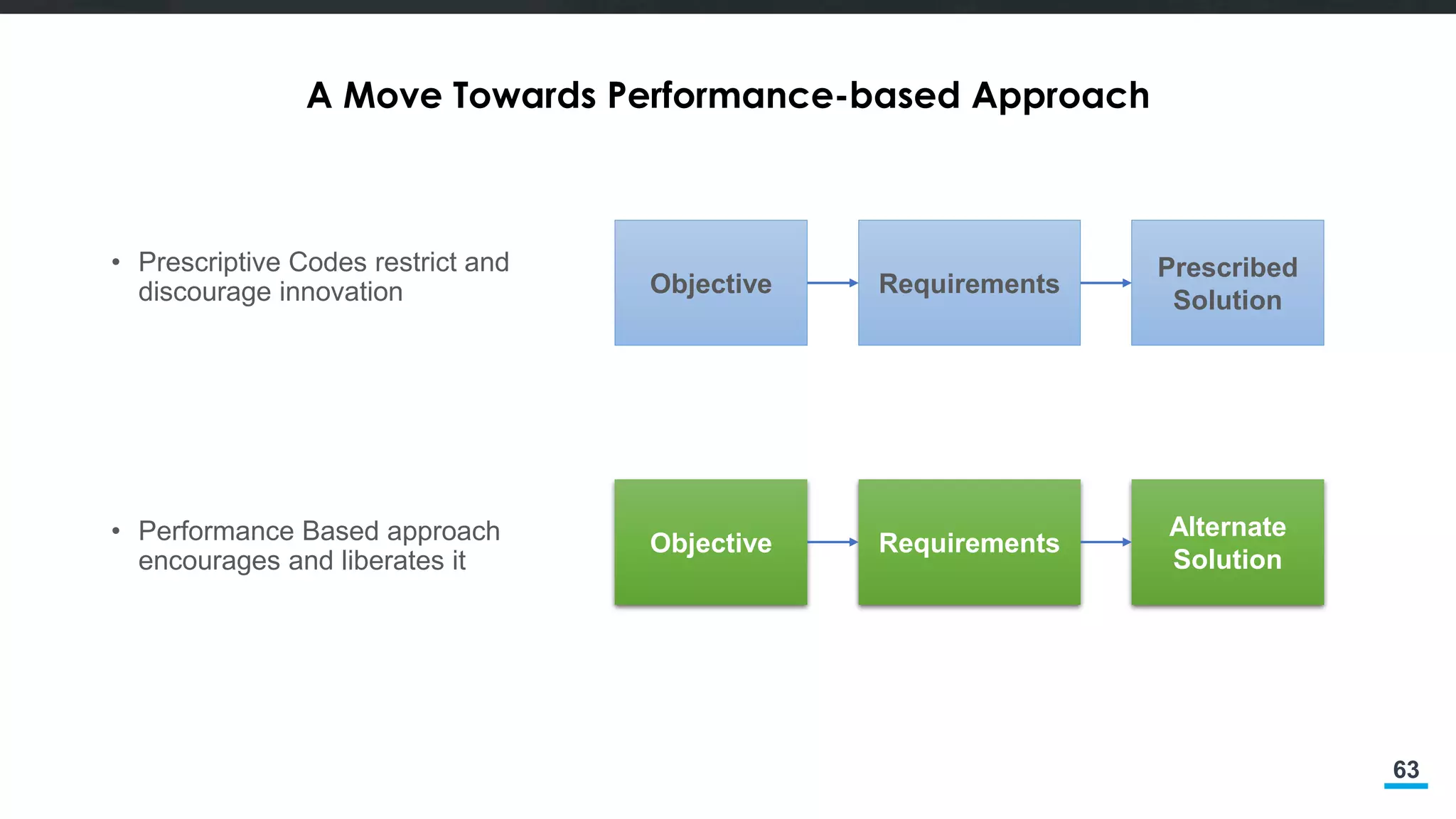 A Move Towards Performance-based Approach

• Prescriptive Codes restrict and discourage innovation

Objective

Requirements

Prescribed Solution

• Performance Based approach encourages and liberates it

Objective

Requirements

Alternate Solution

63